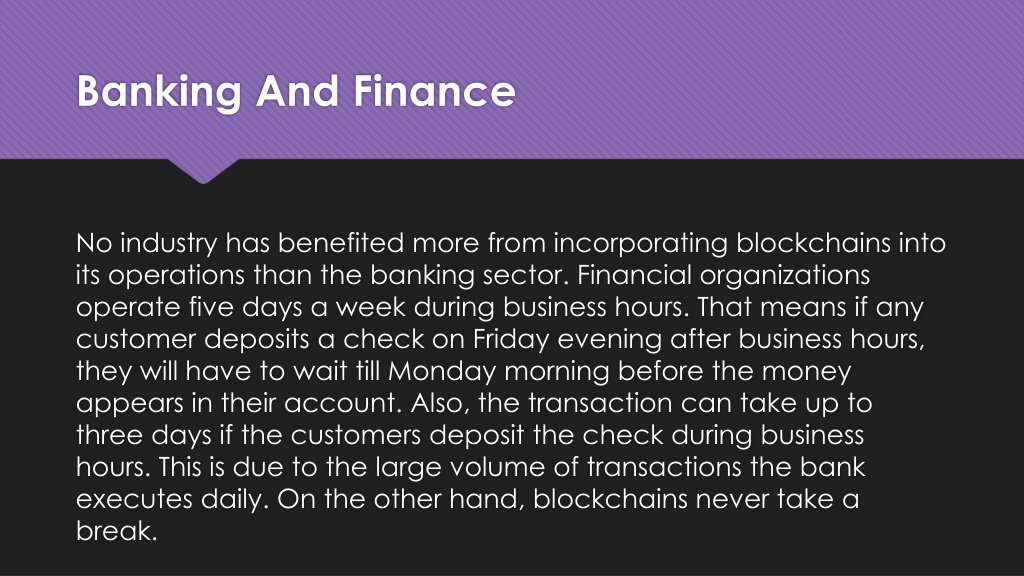 Banking And Finance

No industry has benefited more from incorporating blockchains into its operations than the banking sector. Financial organizations operate five days a week during business hours. That means if any customer deposits a check on Friday evening after business hours, they will have to wait till Monday morning before the money appears in their account. Also, the transaction can take up to three days if the customers deposit the check during business hours. This is due to the large volume of transactions the bank executes daily. On the other hand, blockchains never take a break.